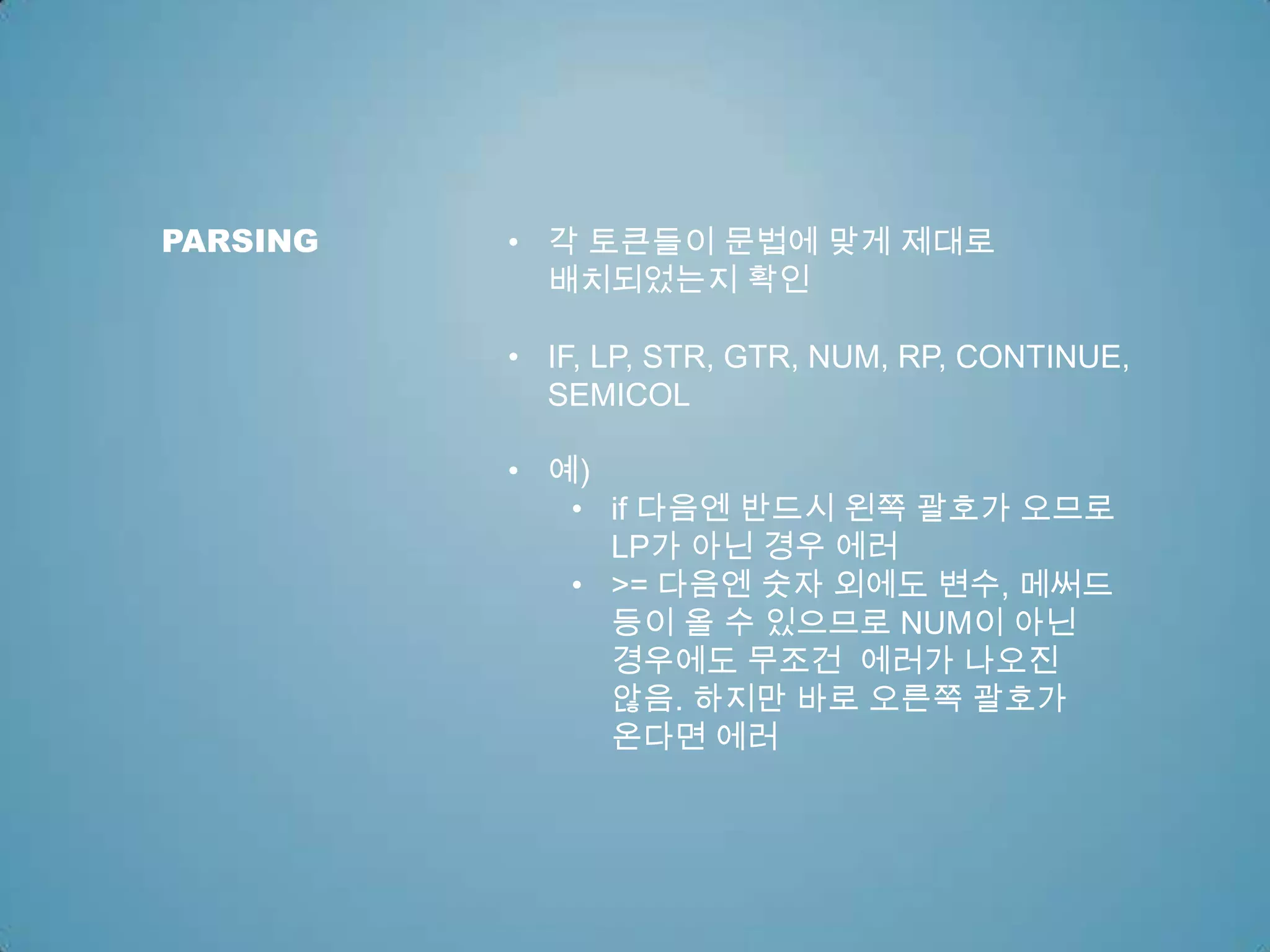 PARSING

• 각 토큰들이 문법에 맞게 제대로 배치되었는지 확인

• IF, LP, STR, GTR, NUM, RP, CONTINUE, SEMICOL

• 예)
  • if 다음엔 반드시 왼쪽 괄호가 오므로 LP가 아닌 경우 에러
  • >= 다음엔 숫자 외에도 변수, 메써드 등이 올 수 있으므로 NUM이 아닌 경우에도 무조건 에러가 나오진 않음. 하지만 바로 오른쪽 괄호가 온다면 에러